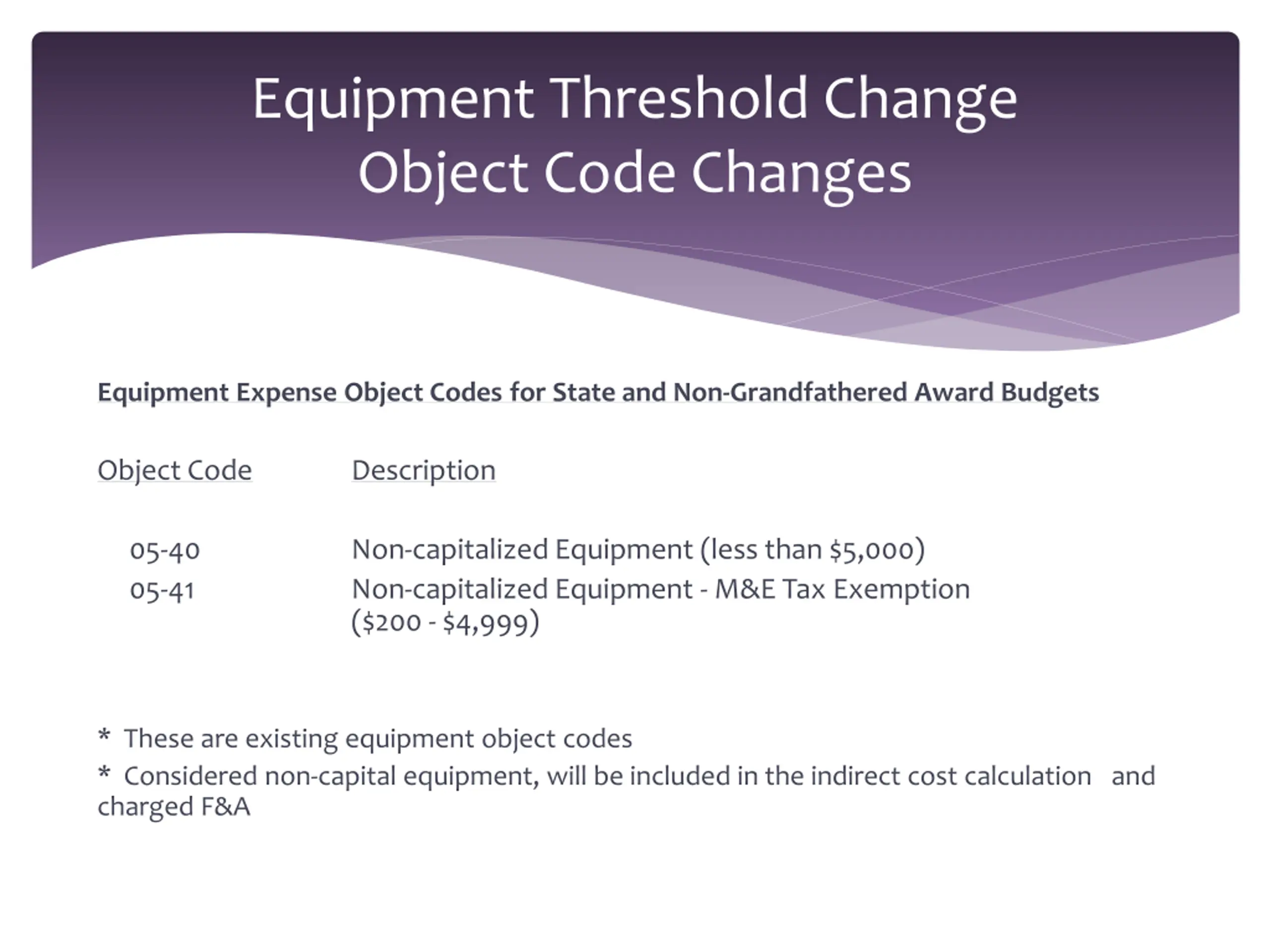 Equipment Threshold Change
Object Code Changes

Equipment Expense Object Codes for State and Non-Grandfathered Award Budgets

| Object Code | Description |
|---|---|
| 05-40 | Non-capitalized Equipment (less than \$5,000) |
| 05-41 | Non-capitalized Equipment - M&E Tax Exemption (\$200 - \$4,999) |

* These are existing equipment object codes
* Considered non-capital equipment, will be included in the indirect cost calculation and charged F&A